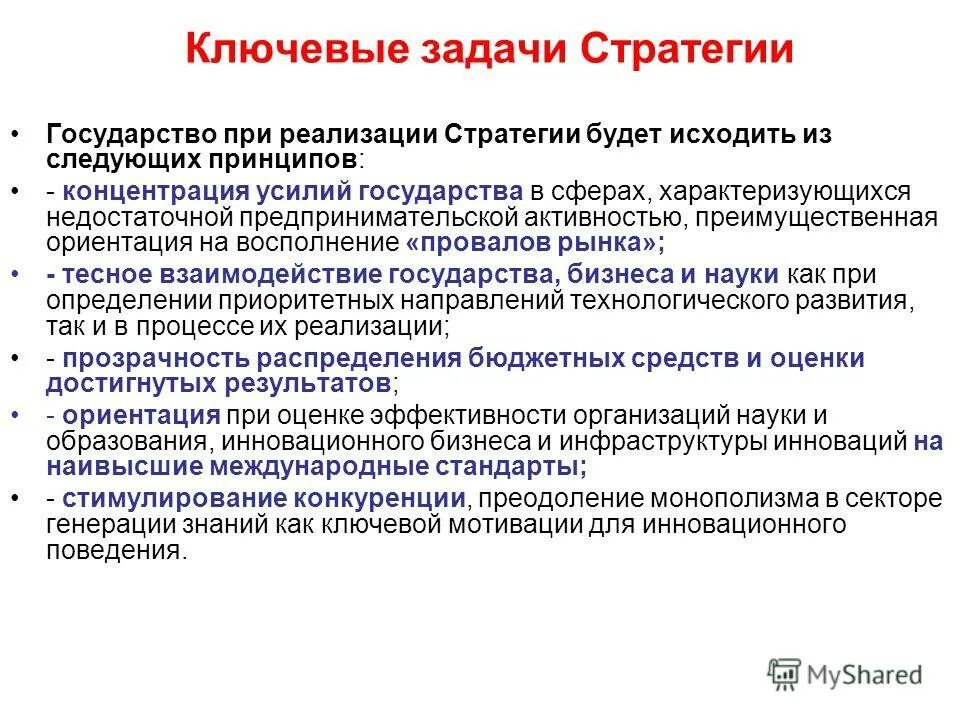 Ключевые задачи Стратегии

• Государство при реализации Стратегии будет исходить из следующих принципов:

• - концентрация усилий государства в сферах, характеризующихся недостаточной предпринимательской активностью, преимущественная ориентация на восполнение «провалов рынка»;

• - тесное взаимодействие государства, бизнеса и науки как при определении приоритетных направлений технологического развития, так и в процессе их реализации;

• - прозрачность распределения бюджетных средств и оценки достигнутых результатов;

• - ориентация при оценке эффективности организаций науки и образования, инновационного бизнеса и инфраструктуры инноваций на наивысшие международные стандарты;

• - стимулирование конкуренции, преодоление монополизма в секторе генерации знаний как ключевой мотивации для инновационного поведения.

MyShared